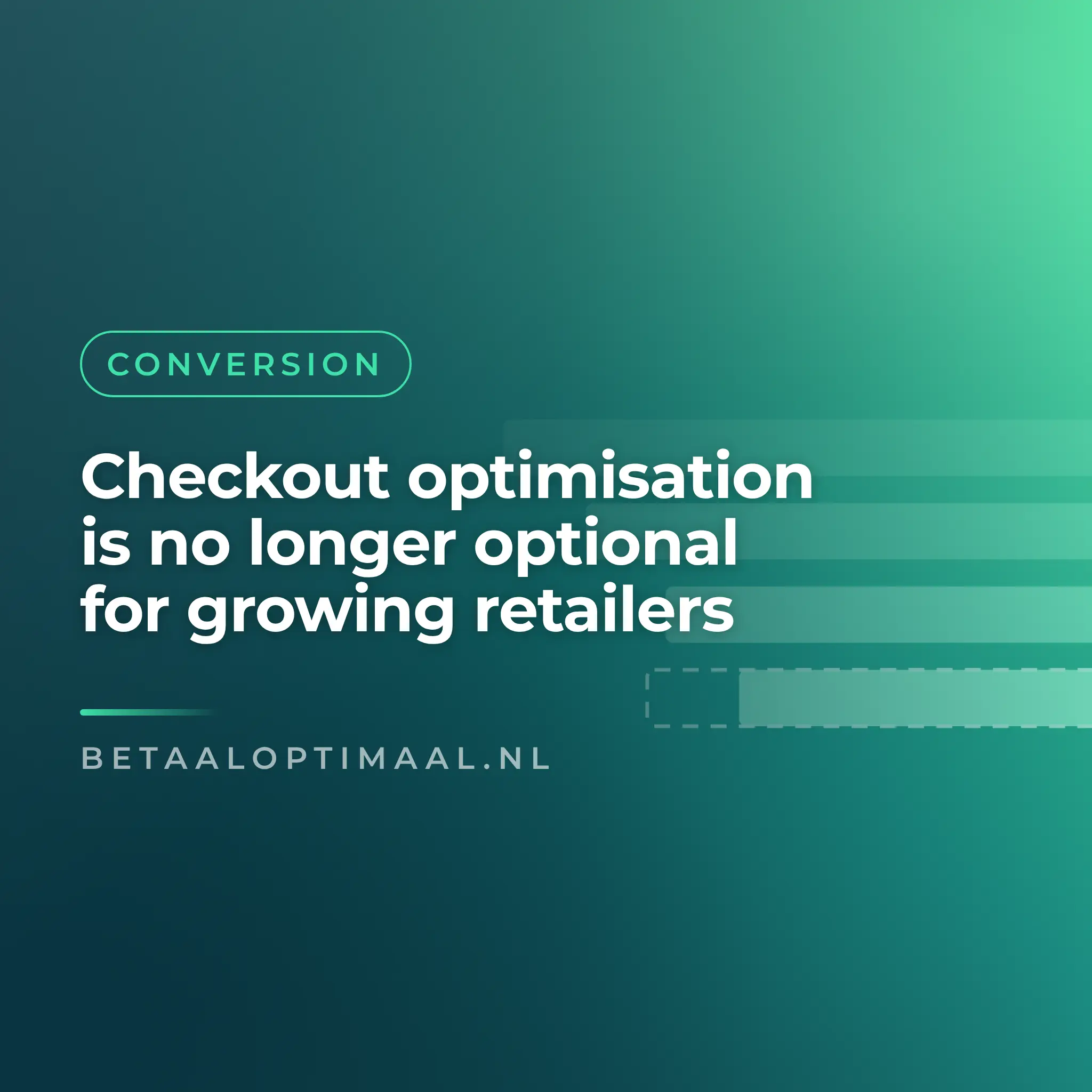 CONVERSION

Checkout optimisation is no longer optional for growing retailers

BETAALOPTIMAAL.NL